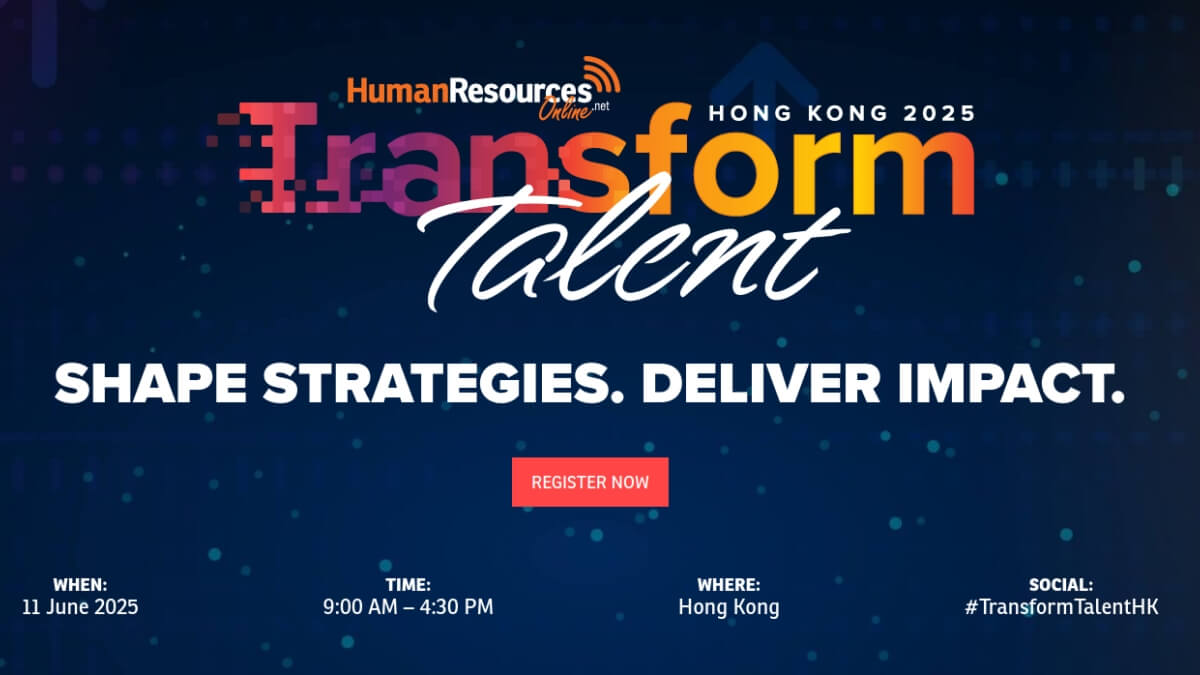 HumanResources Online.net

HONG KONG 2025

Transform Talent

SHAPE STRATEGIES. DELIVER IMPACT.

REGISTER NOW

WHEN:
11 June 2025

TIME:
9:00 AM – 4:30 PM

WHERE:
Hong Kong

SOCIAL:
#TransformTalentHK